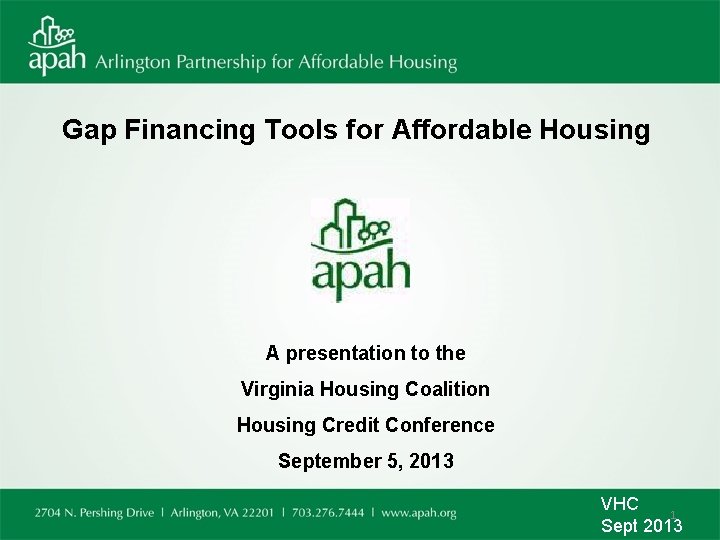 apah Arlington Partnership for Affordable Housing

Gap Financing Tools for Affordable Housing

apah

A presentation to the

Virginia Housing Coalition

Housing Credit Conference

September 5, 2013

2704 N. Pershing Drive | Arlington, VA 22201 | 703.276.7444 | www.apah.org

VHC
Sept 2013

1